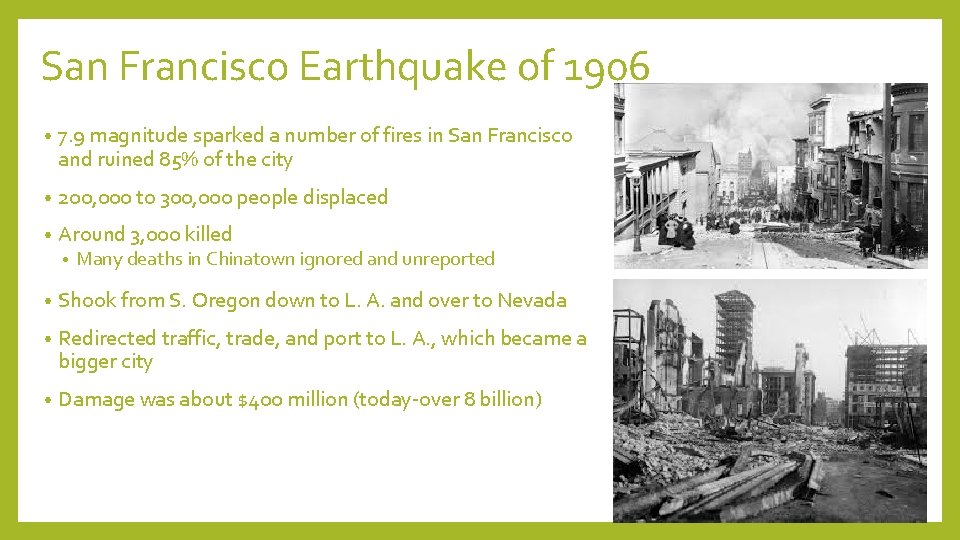 San Francisco Earthquake of 1906

• 7.9 magnitude sparked a number of fires in San Francisco and ruined 85% of the city

• 200,000 to 300,000 people displaced

• Around 3,000 killed
  • Many deaths in Chinatown ignored and unreported

• Shook from S. Oregon down to L. A. and over to Nevada

• Redirected traffic, trade, and port to L. A., which became a bigger city

• Damage was about \$400 million (today-over 8 billion)